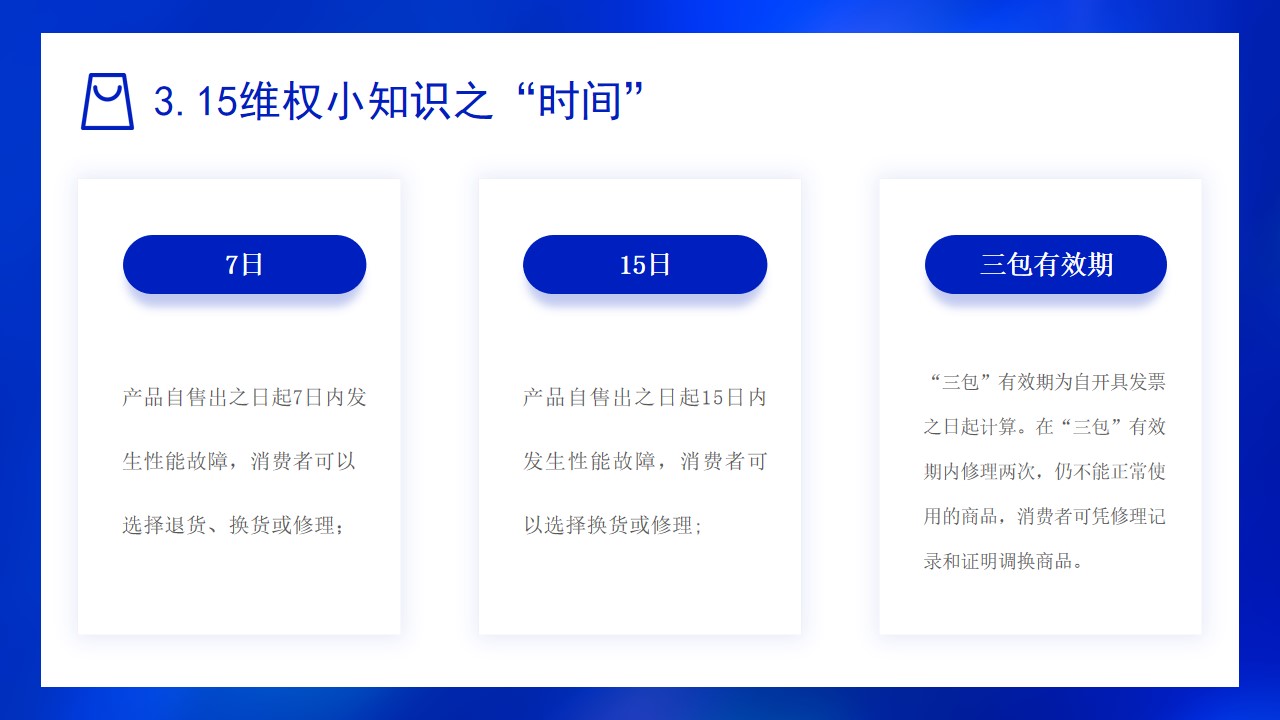 3.15维权小知识之“时间”

7日

产品自售出之日起7日内发生性能故障，消费者可以选择退货、换货或修理；

15日

产品自售出之日起15日内发生性能故障，消费者可以选择换货或修理；

三包有效期

“三包”有效期为自开具发票之日起计算。在“三包”有效期内修理两次，仍不能正常使用的商品，消费者可凭修理记录和证明调换商品。